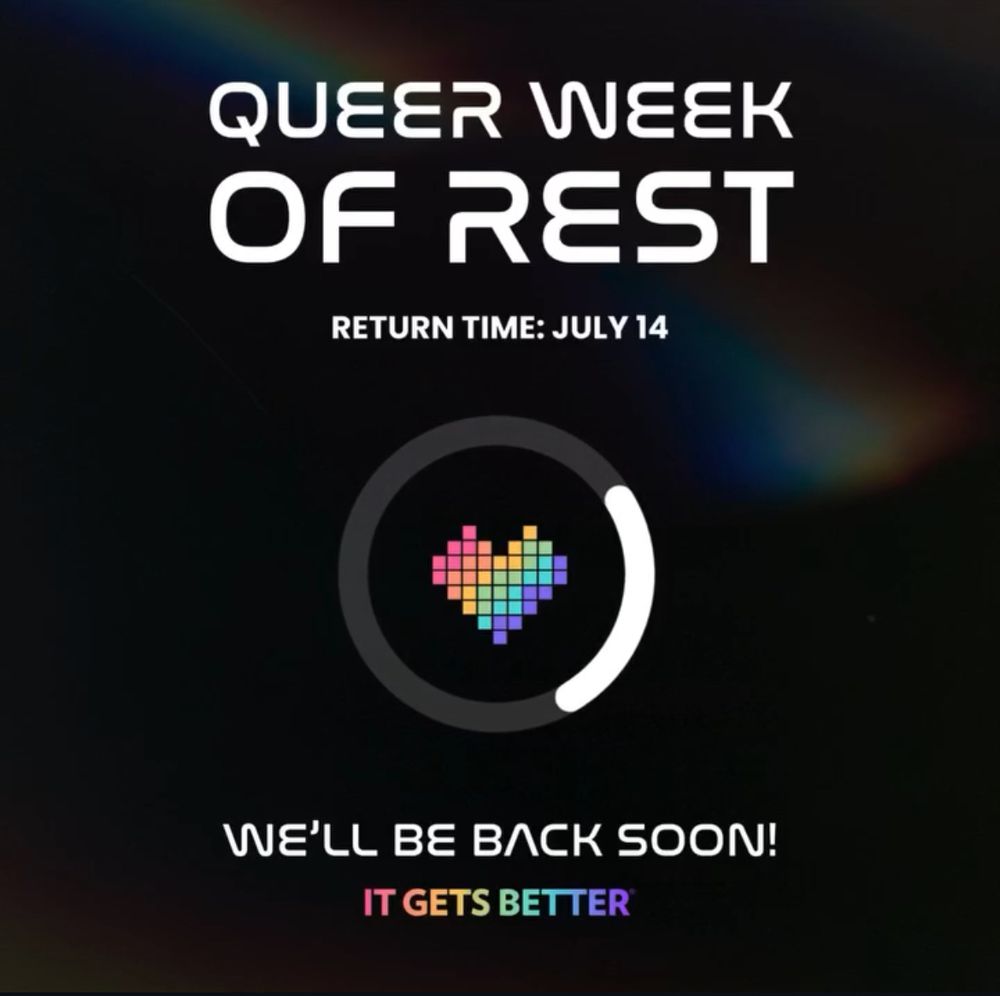 QUEER WEEK OF REST

RETURN TIME: JULY 14

WE'LL BE BACK SOON!

IT GETS BETTER